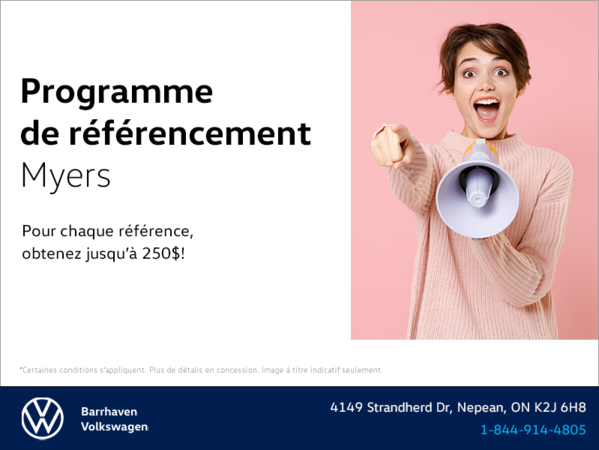 Programme de référencement Myers

Pour chaque référence, obtenez jusqu'à 250$!

*Certaines conditions s'appliquent. Plus de détails en concession. Image à titre indicatif seulement.

Barrhaven Volkswagen

4149 Strandherd Dr, Nepean, ON K2J 6H8

1-844-914-4805